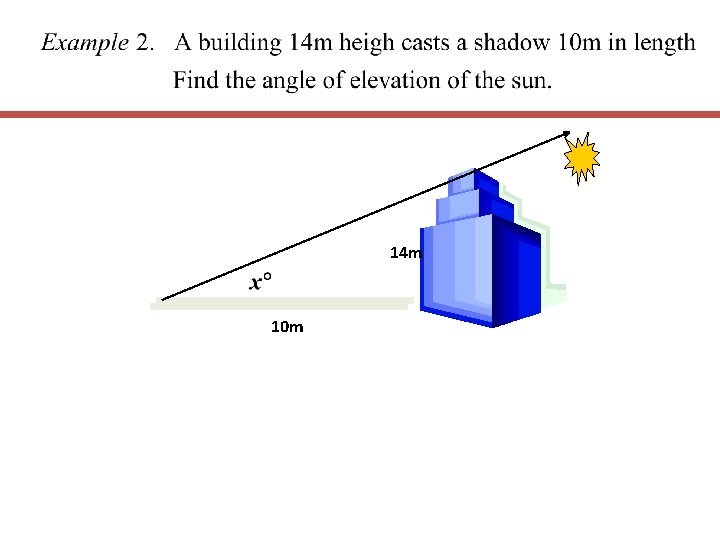 Example 2. A building 14m heigh casts a shadow 10m in length
Find the angle of elevation of the sun.

14m

$x°$

10m